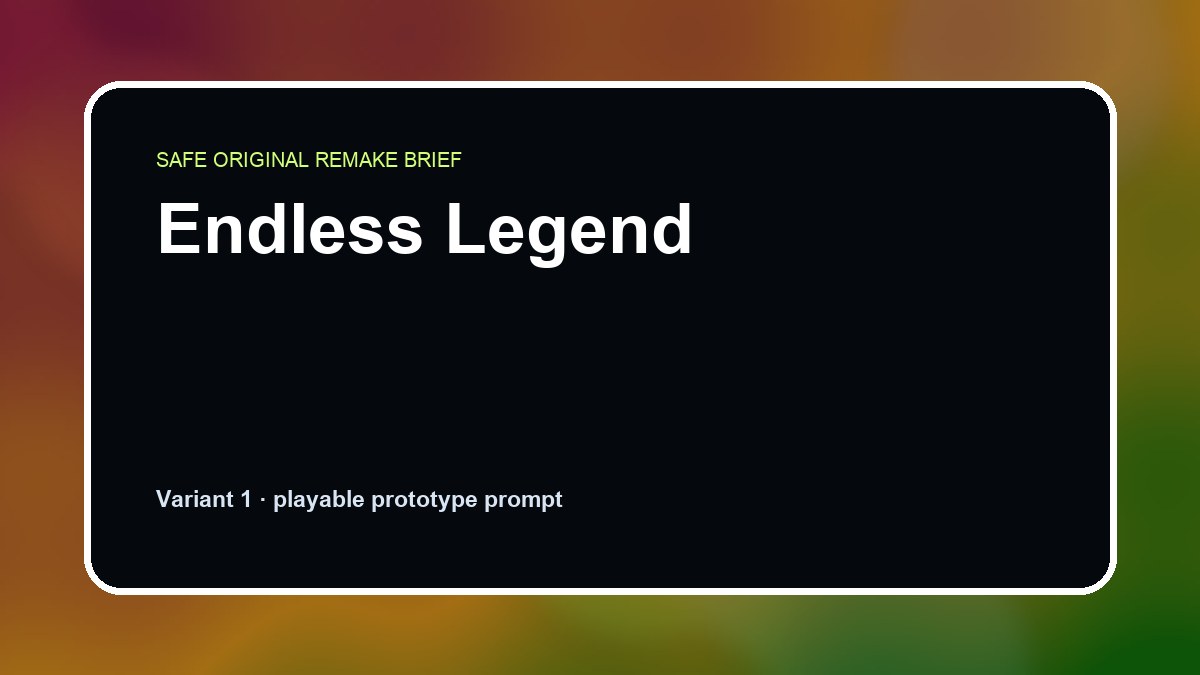 SAFE ORIGINAL REMAKE BRIEF

Endless Legend

Variant 1 · playable prototype prompt